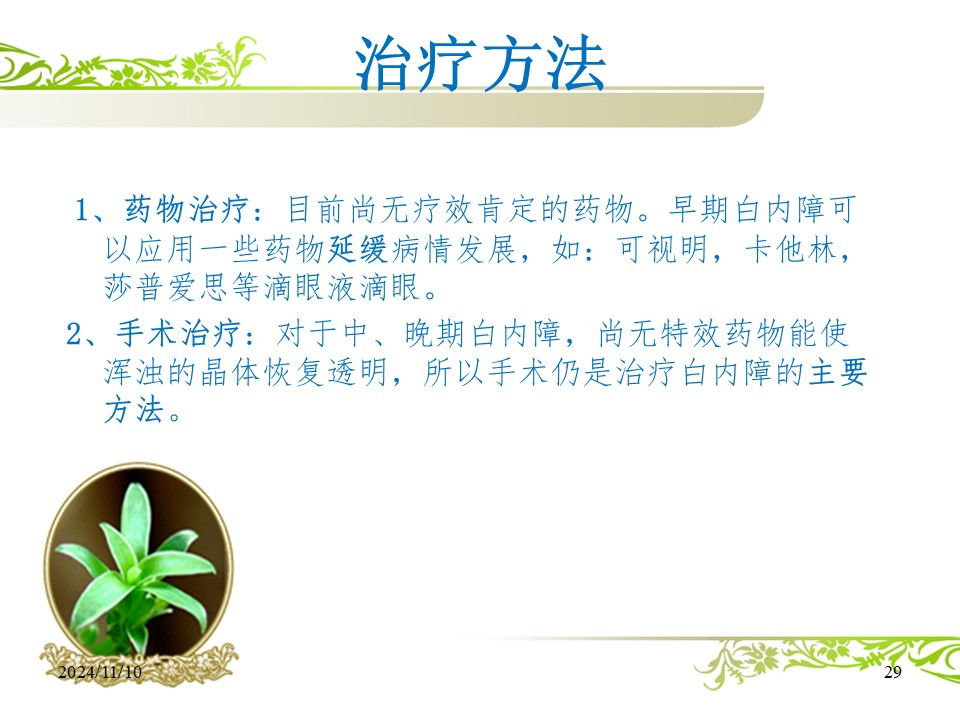 治疗方法

1、药物治疗：目前尚无疗效肯定的药物。早期白内障可以应用一些药物延缓病情发展，如：可视明，卡他林，莎普爱思等滴眼液滴眼。

2、手术治疗：对于中、晚期白内障，尚无特效药物能使浑浊的晶体恢复透明，所以手术仍是治疗白内障的主要方法。

2024/11/10

29